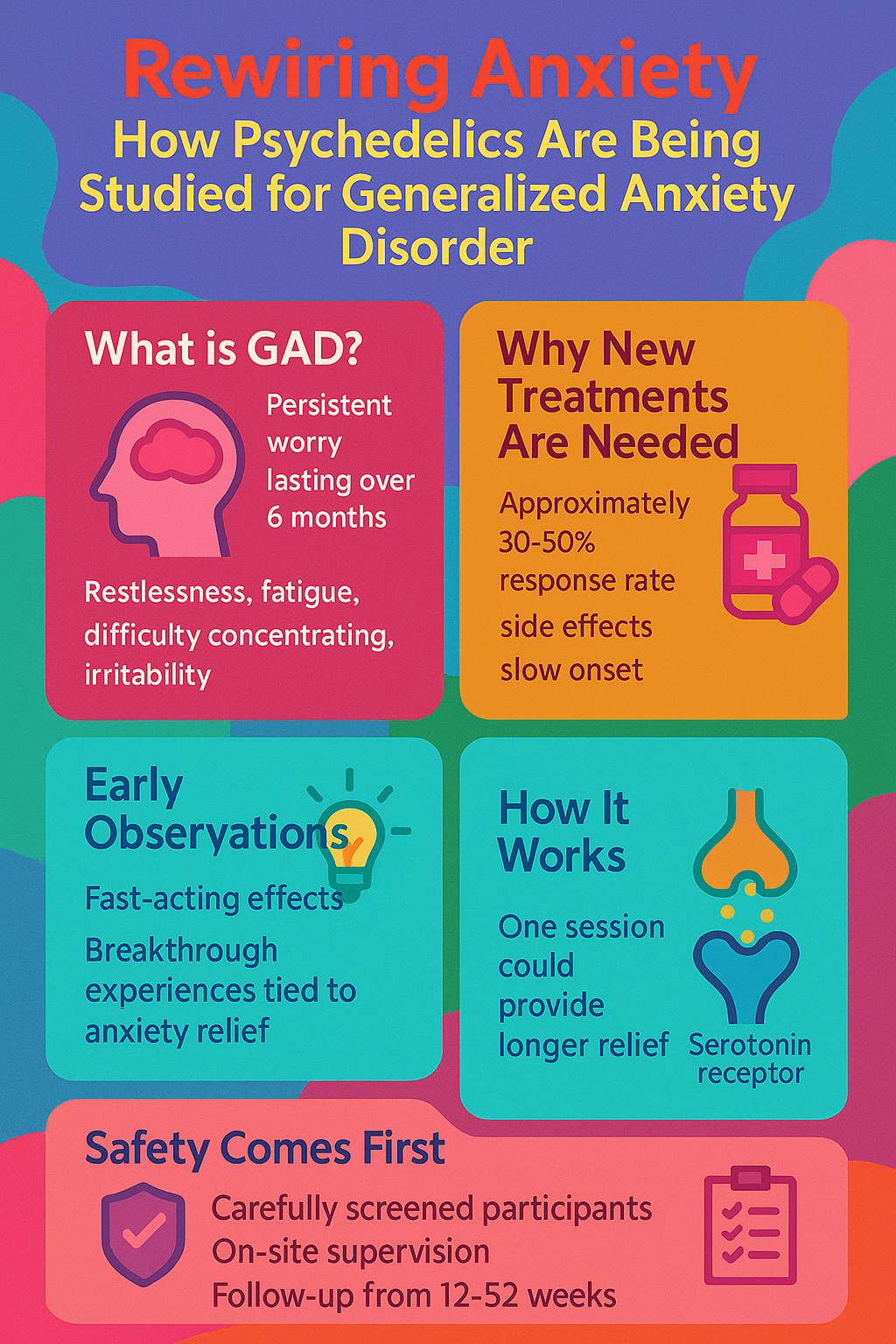 Rewiring Anxiety

How Psychedelics Are Being Studied for Generalized Anxiety Disorder

What is GAD?

Persistent worry lasting over 6 months

Restlessness, fatigue, difficulty concentrating, irritability

Why New Treatments Are Needed

Approximately 30-50% response rate

side effects

slow onset

Early Observations

Fast-acting effects

Breakthrough experiences tied to anxiety relief

How It Works

One session could provide longer relief

Serotonin receptor

Safety Comes First

Carefully screened participants

On-site supervision

Follow-up from 12-52 weeks